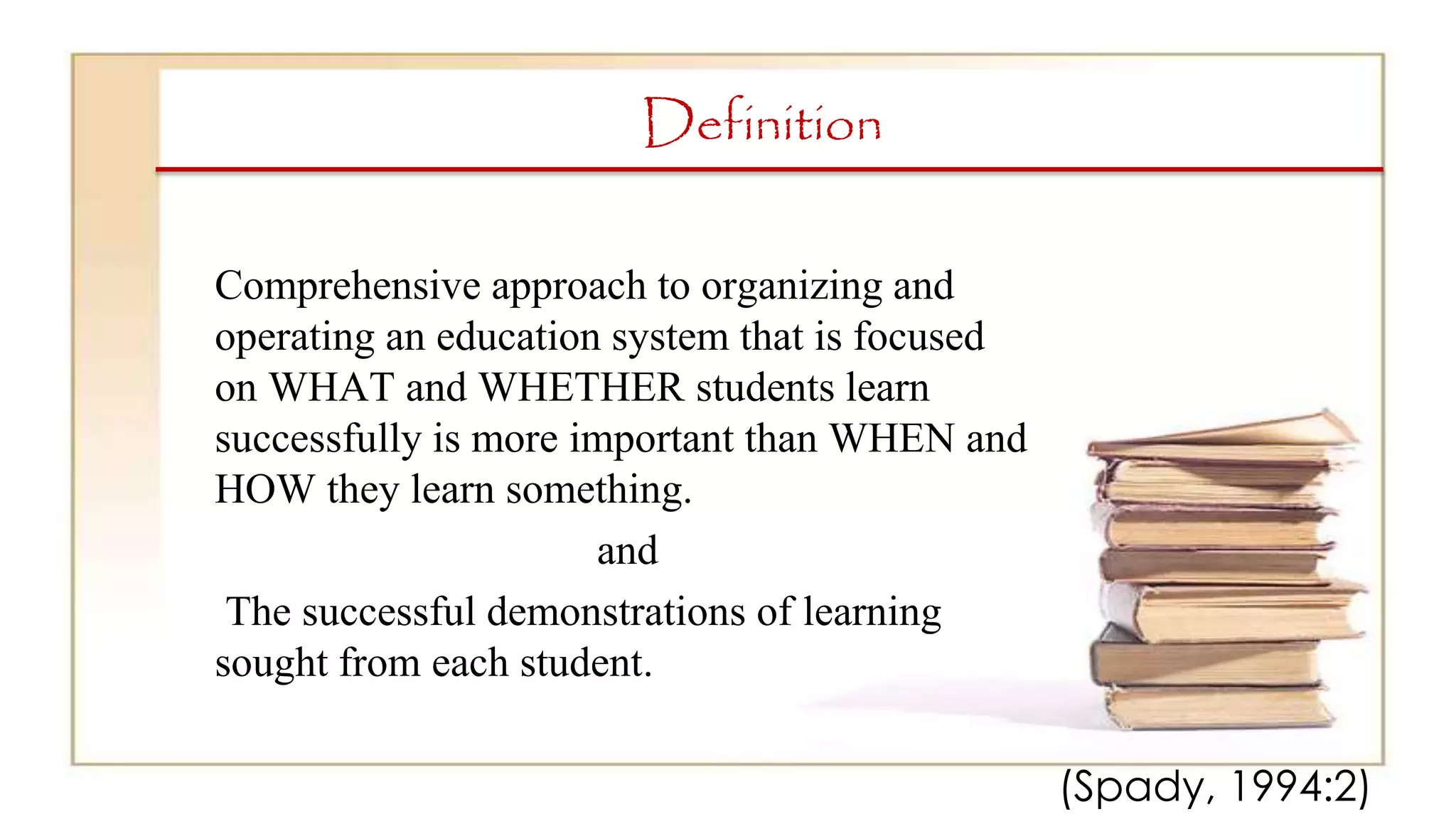 Definition

Comprehensive approach to organizing and operating an education system that is focused on WHAT and WHETHER students learn successfully is more important than WHEN and HOW they learn something.

and

The successful demonstrations of learning sought from each student.

(Spady, 1994:2)